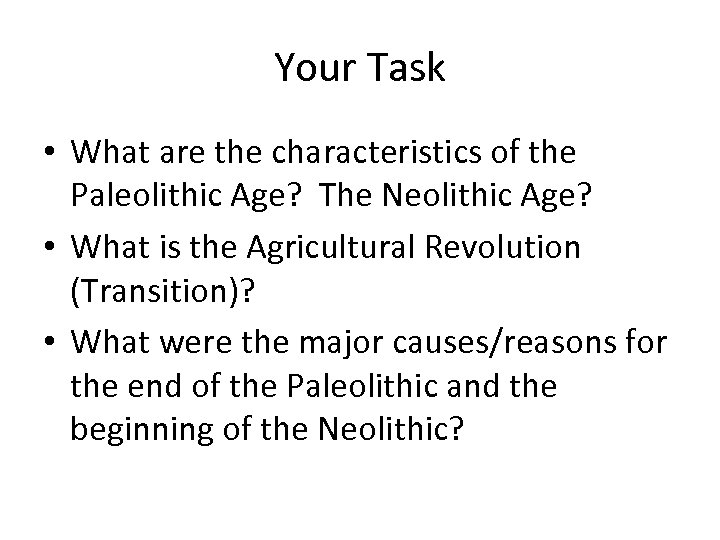 Your Task

• What are the characteristics of the Paleolithic Age? The Neolithic Age?
• What is the Agricultural Revolution (Transition)?
• What were the major causes/reasons for the end of the Paleolithic and the beginning of the Neolithic?